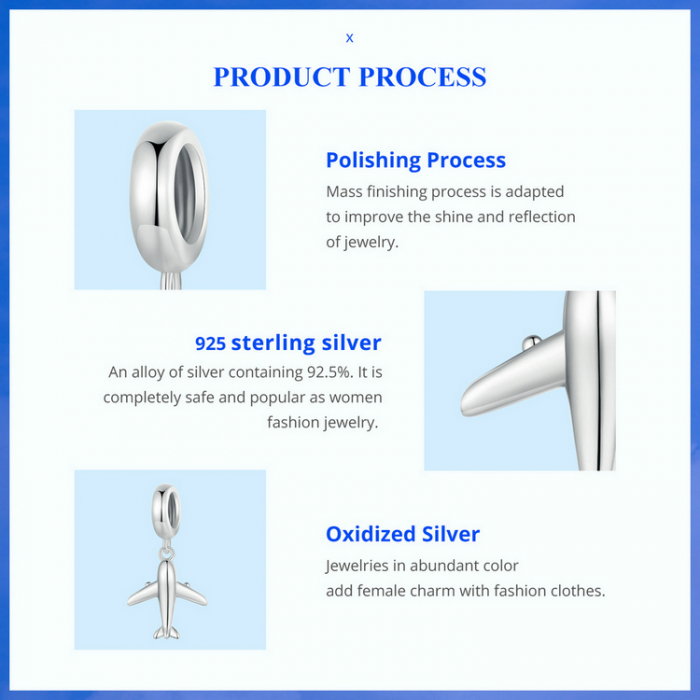 x

PRODUCT PROCESS

Polishing Process
Mass finishing process is adapted to improve the shine and reflection of jewelry.

925 sterling silver
An alloy of silver containing 92.5%. It is completely safe and popular as women fashion jewelry.

Oxidized Silver
Jewelries in abundant color add female charm with fashion clothes.